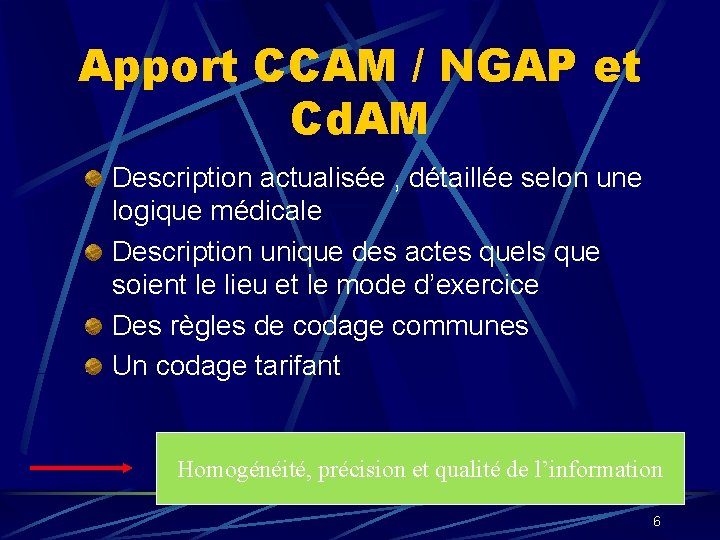 Apport CCAM / NGAP et CdAM

Description actualisée , détaillée selon une logique médicale

Description unique des actes quels que soient le lieu et le mode d'exercice

Des règles de codage communes

Un codage tarifant

Homogénéité, précision et qualité de l'information

6